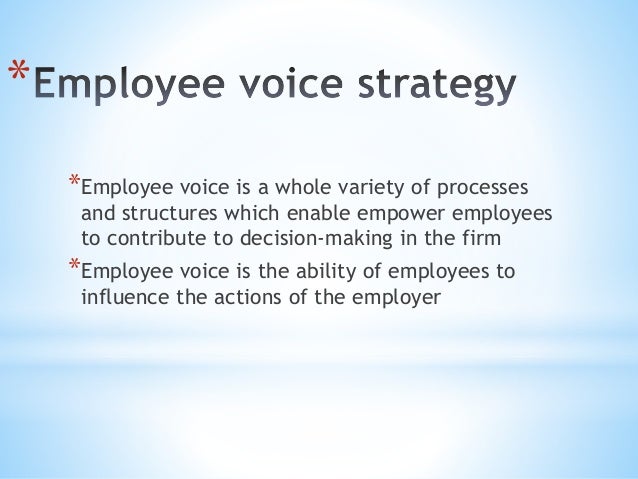 *Employee voice strategy

*Employee voice is a whole variety of processes and structures which enable empower employees to contribute to decision-making in the firm

*Employee voice is the ability of employees to influence the actions of the employer